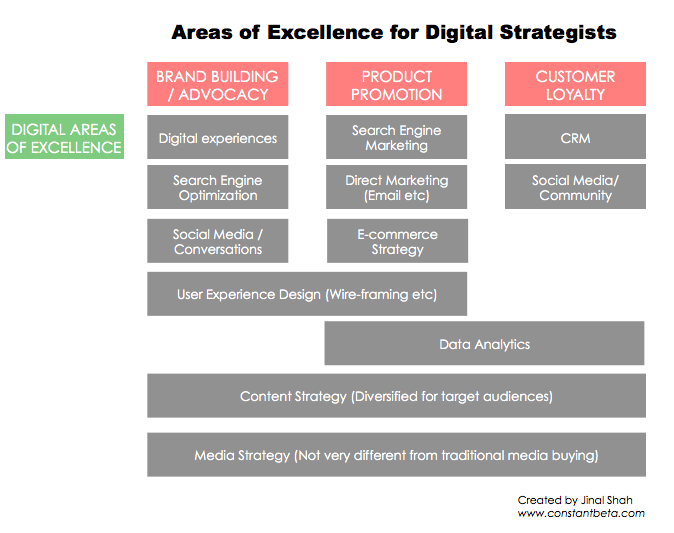 Areas of Excellence for Digital Strategists

BRAND BUILDING / ADVOCACY

PRODUCT PROMOTION

CUSTOMER LOYALTY

DIGITAL AREAS OF EXCELLENCE

Digital experiences

Search Engine Marketing

CRM

Search Engine Optimization

Direct Marketing (Email etc)

Social Media/ Community

Social Media / Conversations

E-commerce Strategy

User Experience Design (Wire-framing etc)

Data Analytics

Content Strategy (Diversified for target audiences)

Media Strategy (Not very different from traditional media buying)

Created by Jinal Shah
www.constantbeta.com